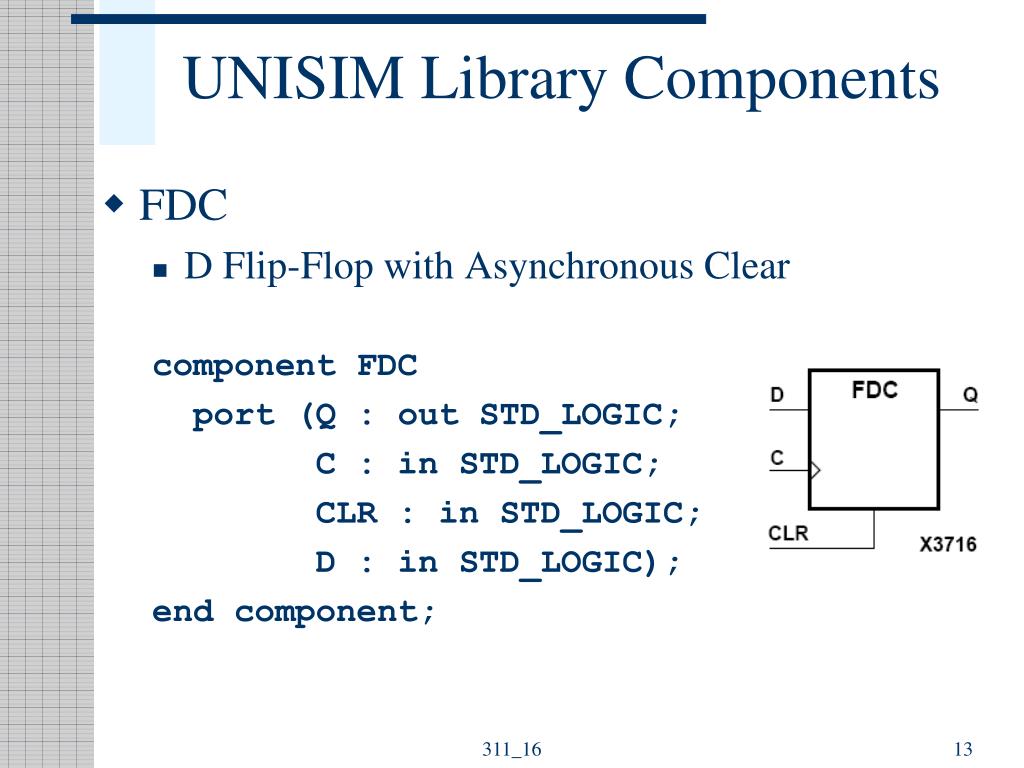 UNISIM Library Components

FDC

D Flip-Flop with Asynchronous Clear

component FDC
port (Q : out STD_LOGIC;
C : in STD_LOGIC;
CLR : in STD_LOGIC;
D : in STD_LOGIC);
end component;

D
FDC
Q
C
CLR
X3716

311_16

13